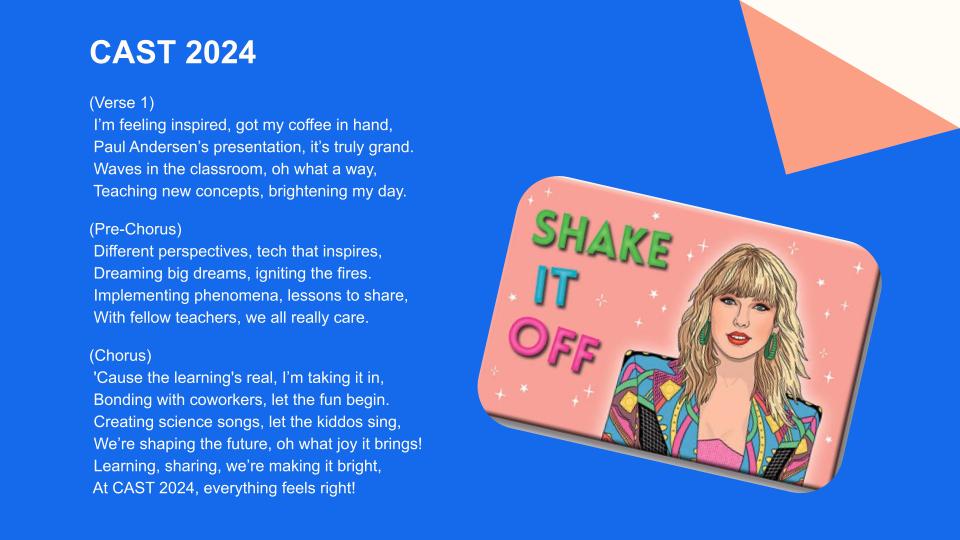 CAST 2024

(Verse 1)
I'm feeling inspired, got my coffee in hand,
Paul Andersen's presentation, it's truly grand.
Waves in the classroom, oh what a way,
Teaching new concepts, brightening my day.

(Pre-Chorus)
Different perspectives, tech that inspires,
Dreaming big dreams, igniting the fires.
Implementing phenomena, lessons to share,
With fellow teachers, we all really care.

(Chorus)
'Cause the learning's real, I'm taking it in,
Bonding with coworkers, let the fun begin.
Creating science songs, let the kiddos sing,
We're shaping the future, oh what joy it brings!
Learning, sharing, we're making it bright,
At CAST 2024, everything feels right!

SHAKE IT OFF